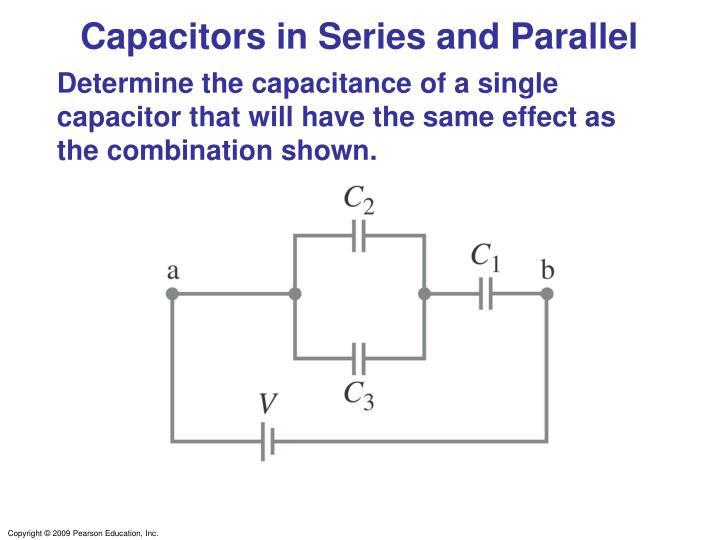 Capacitors in Series and Parallel

Determine the capacitance of a single capacitor that will have the same effect as the combination shown.

$C_2$

a

$C_1$

b

$C_3$

$V$

Copyright © 2009 Pearson Education, Inc.